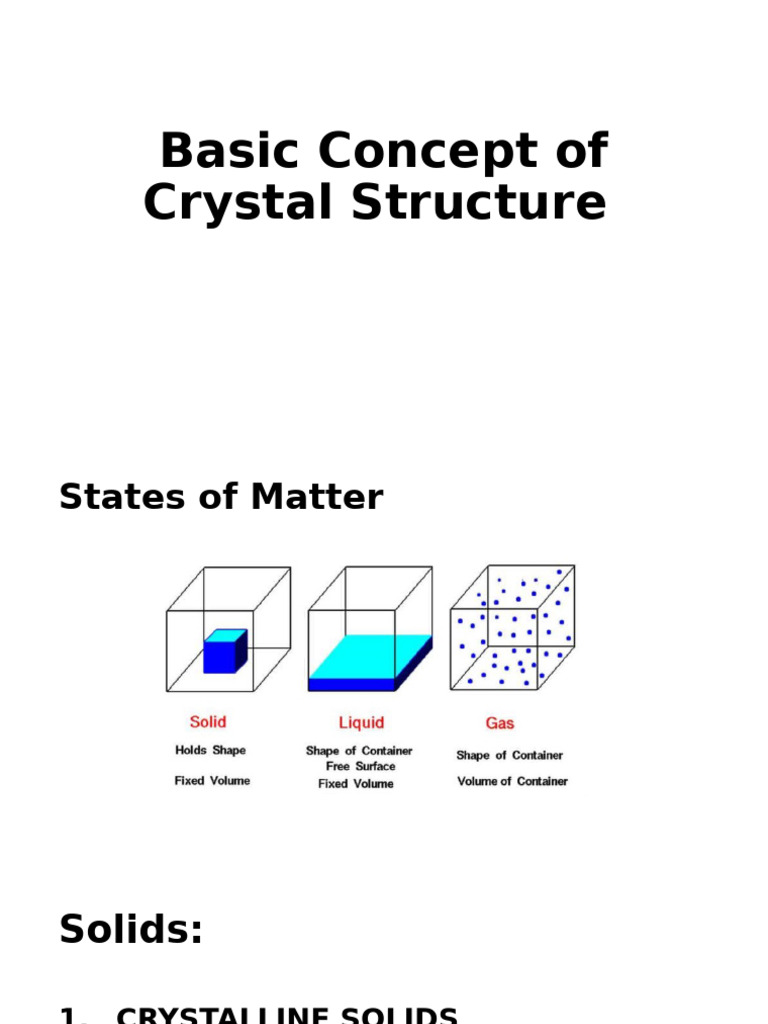 Basic Concept of Crystal Structure

States of Matter

Solid
Holds Shape
Fixed Volume

Liquid
Shape of Container
Free Surface
Fixed Volume

Gas
Shape of Container
Volume of Container

Solids:

1. CRYSTALLINE SOLIDS